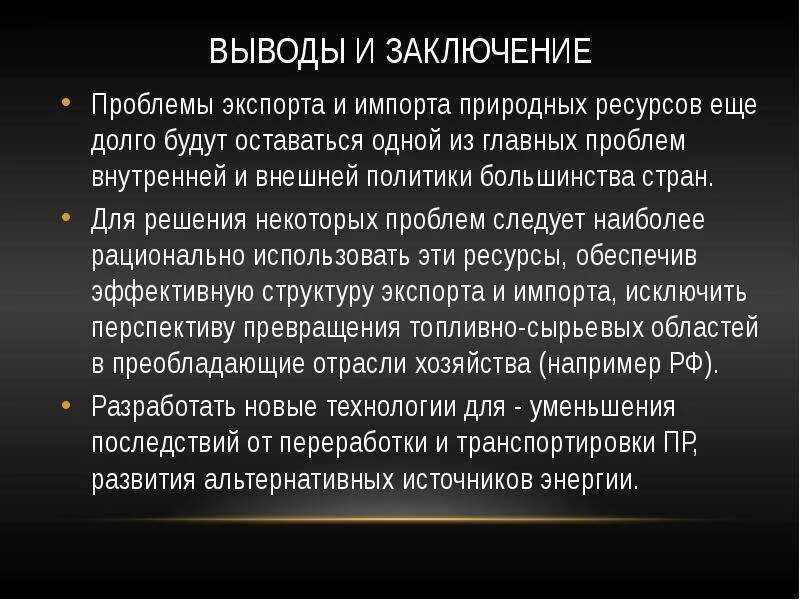 ВЫВОДЫ И ЗАКЛЮЧЕНИЕ

• Проблемы экспорта и импорта природных ресурсов еще долго будут оставаться одной из главных проблем внутренней и внешней политики большинства стран.

• Для решения некоторых проблем следует наиболее рационально использовать эти ресурсы, обеспечив эффективную структуру экспорта и импорта, исключить перспективу превращения топливно-сырьевых областей в преобладающие отрасли хозяйства (например РФ).

• Разработать новые технологии для - уменьшения последствий от переработки и транспортировки ПР, развития альтернативных источников энергии.